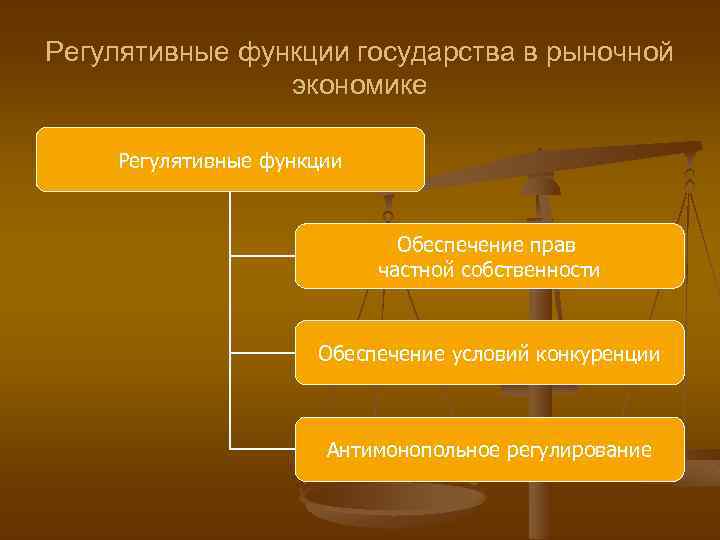 Регулятивные функции государства в рыночной экономике

Регулятивные функции

Обеспечение прав частной собственности

Обеспечение условий конкуренции

Антимонопольное регулирование